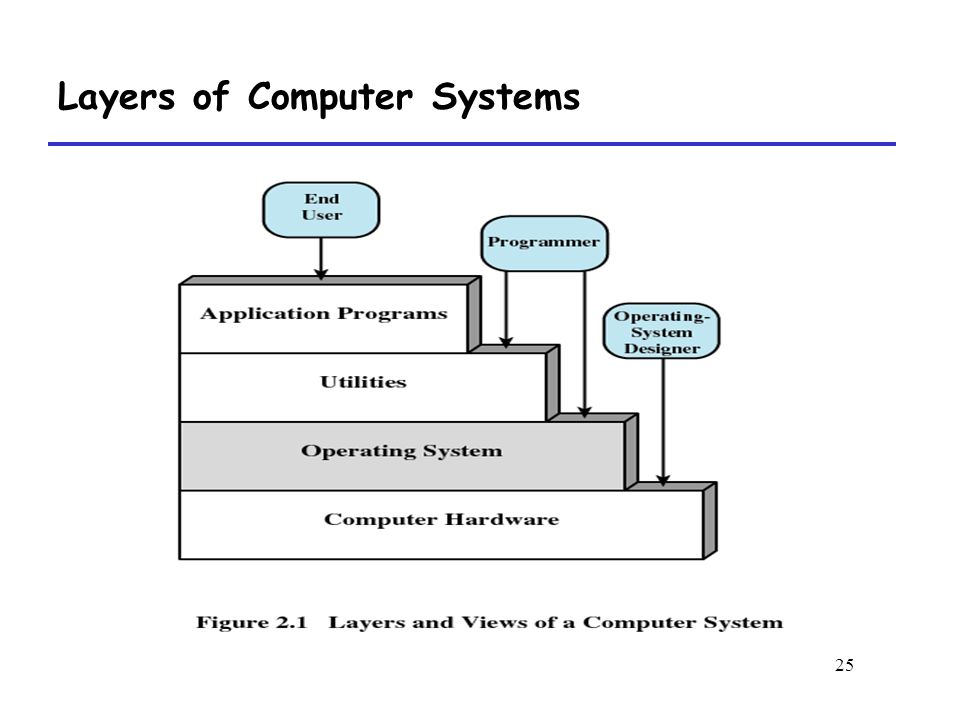 Layers of Computer Systems

End User

Programmer

Operating-System Designer

Application Programs

Utilities

Operating System

Computer Hardware

Figure 2.1 Layers and Views of a Computer System

25